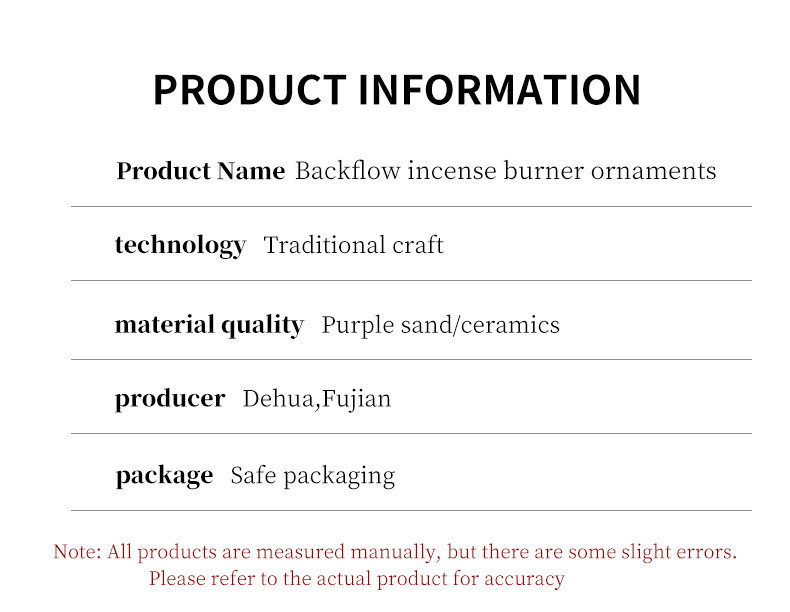 PRODUCT INFORMATION

Product Name Backflow incense burner ornaments

technology Traditional craft

material quality Purple sand/ceramics

producer Dehua,Fujian

package Safe packaging

Note: All products are measured manually, but there are some slight errors. Please refer to the actual product for accuracy